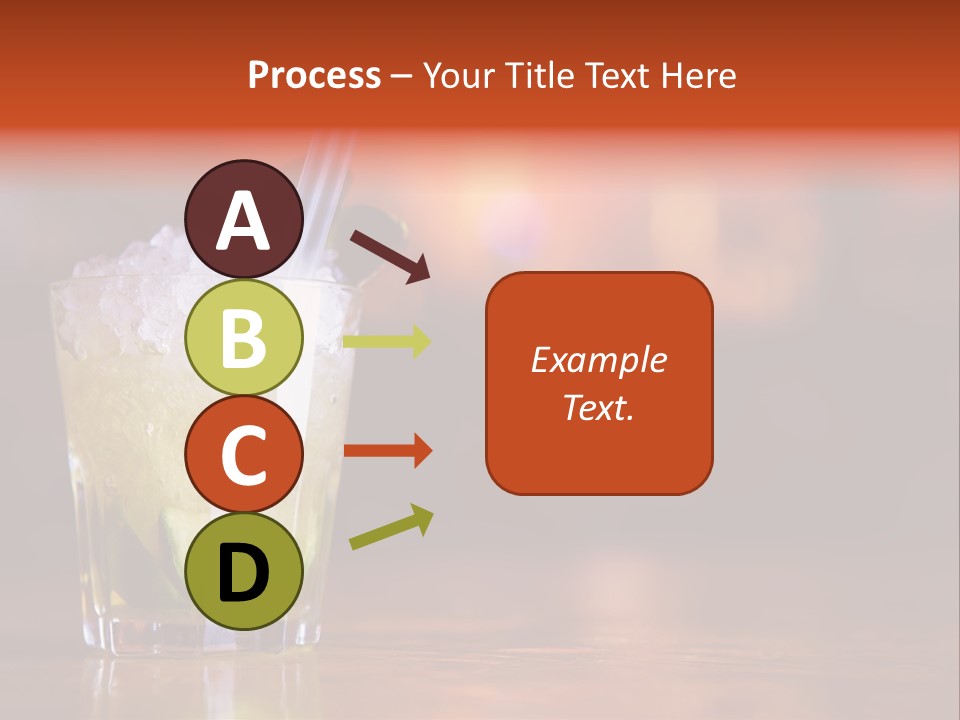 Process – Your Title Text Here

A

B

C

D

Example Text.